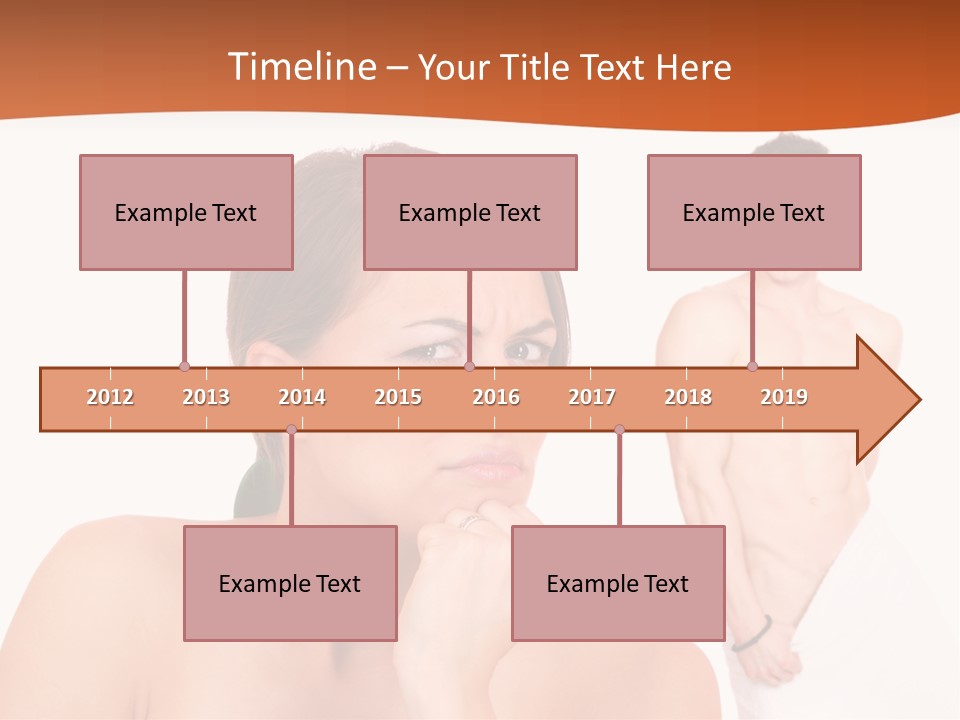 Timeline – Your Title Text Here

Example Text

Example Text

Example Text

2012
2013
2014
2015
2016
2017
2018
2019

Example Text

Example Text